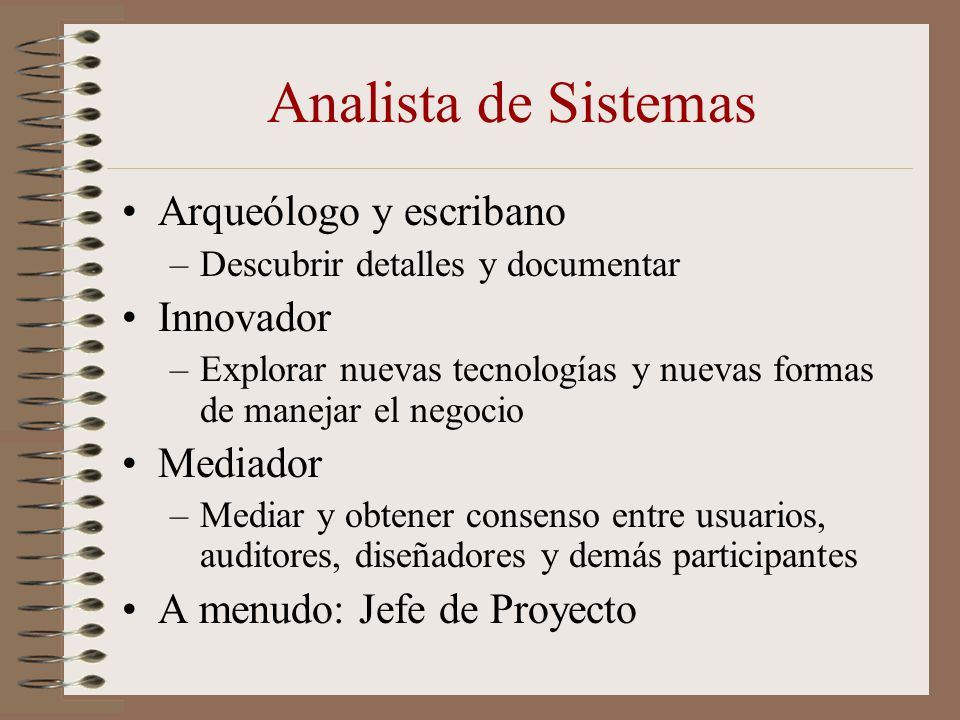 Analista de Sistemas

• Arqueólogo y escribano
– Descubrir detalles y documentar
• Innovador
– Explorar nuevas tecnologías y nuevas formas de manejar el negocio
• Mediador
– Mediar y obtener consenso entre usuarios, auditores, diseñadores y demás participantes
• A menudo: Jefe de Proyecto